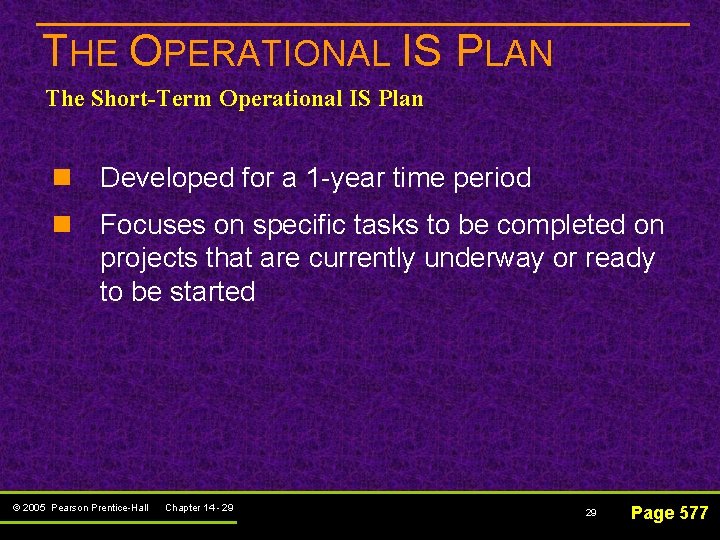 THE OPERATIONAL IS PLAN

The Short-Term Operational IS Plan

Developed for a 1-year time period

Focuses on specific tasks to be completed on projects that are currently underway or ready to be started

© 2005 Pearson Prentice-Hall Chapter 14 - 29

29

Page 577